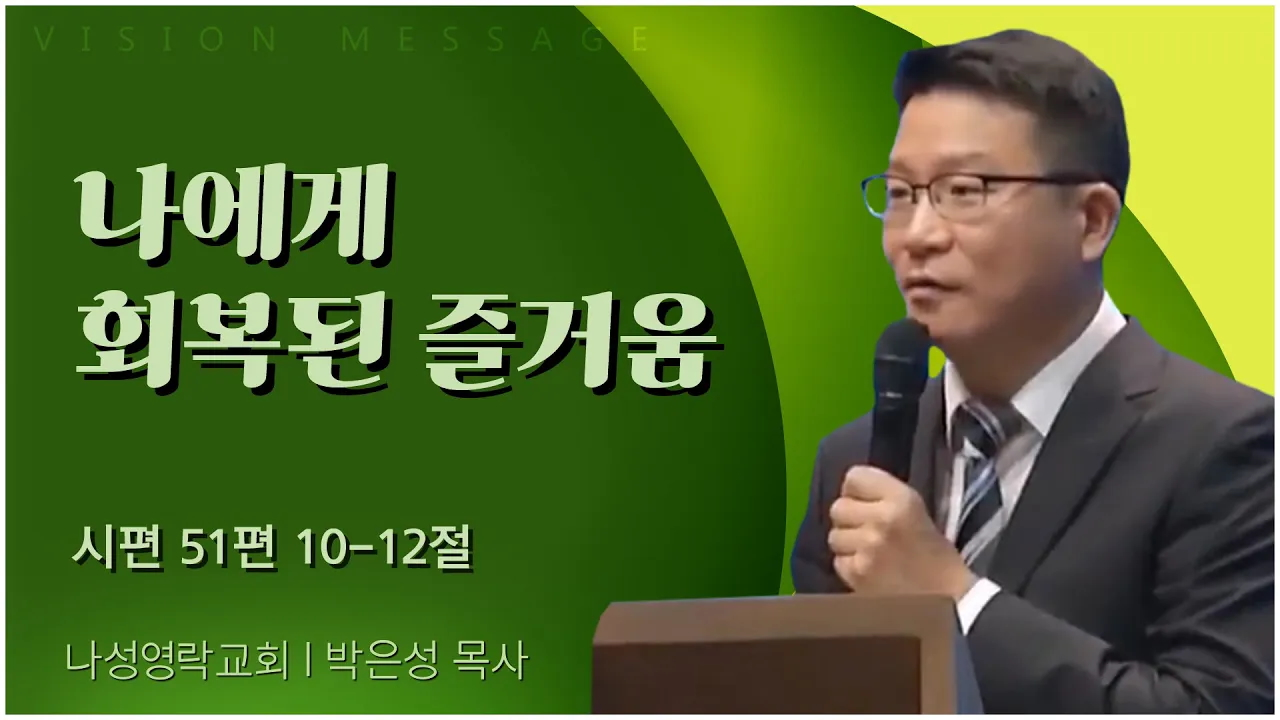 VISION MESSAGE

나에게
회복된 즐거움

시편 51편 10-12절

나성영락교회 | 박은성 목사